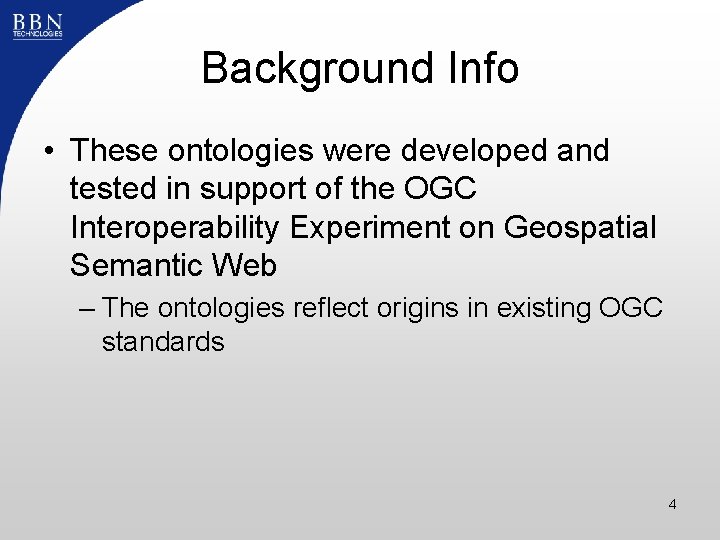 BBN
TECHNOLOGIES

Background Info

• These ontologies were developed and tested in support of the OGC Interoperability Experiment on Geospatial Semantic Web

– The ontologies reflect origins in existing OGC standards

4